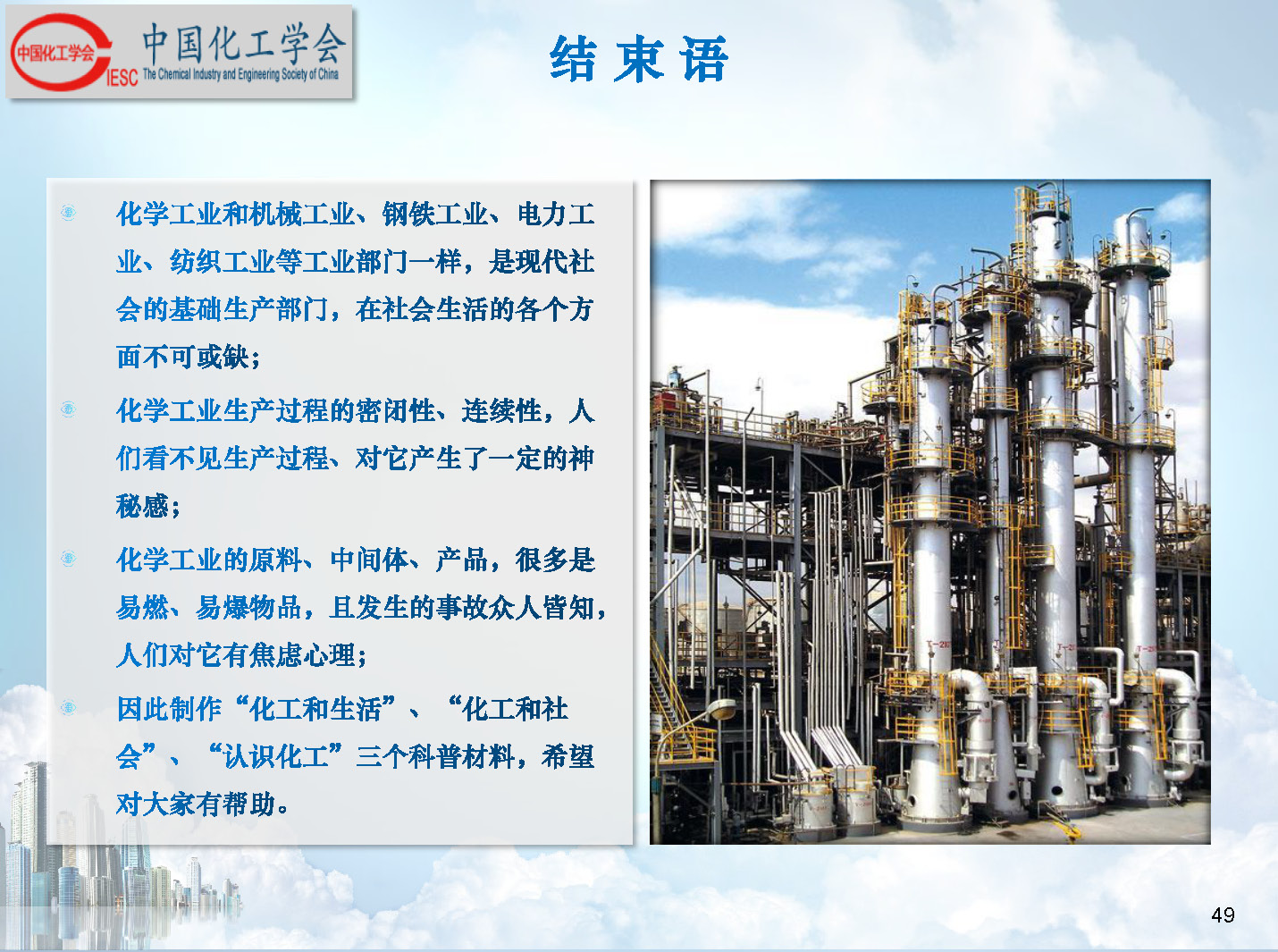 中国化工学会 CIESC 中国化工学会 The Chemical Industry and Engineering Society of China

结 束 语

化学工业和机械工业、钢铁工业、电力工业、纺织工业等工业部门一样，是现代社会的基础生产部门，在社会生活的各个方面不可或缺；

化学工业生产过程的密闭性、连续性，人们看不见生产过程、对它产生了一定的神秘感；

化学工业的原料、中间体、产品，很多是易燃、易爆物品，且发生的事故众人皆知，人们对它有焦虑心理；

因此制作“化工和生活”、“化工和社会”、“认识化工”三个科普材料，希望对大家有帮助。

49